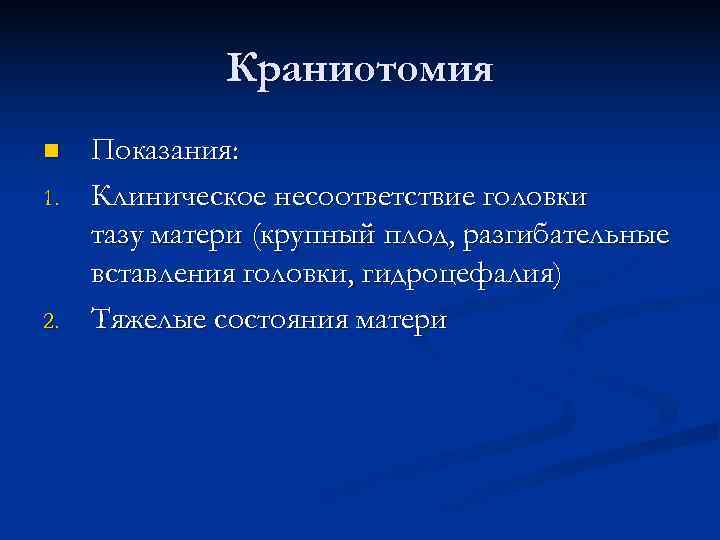 Краниотомия

Показания:

1. Клиническое несоответствие головки тазу матери (крупный плод, разгибательные вставления головки, гидроцефалия)
2. Тяжелые состояния матери